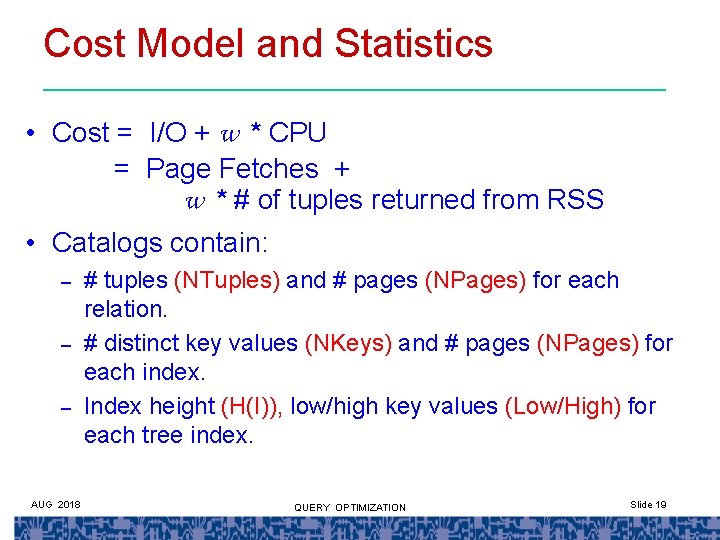 Cost Model and Statistics

• Cost = I/O + $w$ * CPU
= Page Fetches +
$w$ * # of tuples returned from RSS

• Catalogs contain:
– # tuples (NTuples) and # pages (NPages) for each relation.
– # distinct key values (NKeys) and # pages (NPages) for each index.
– Index height (H(I)), low/high key values (Low/High) for each tree index.

AUG 2018

QUERY OPTIMIZATION

Slide 19